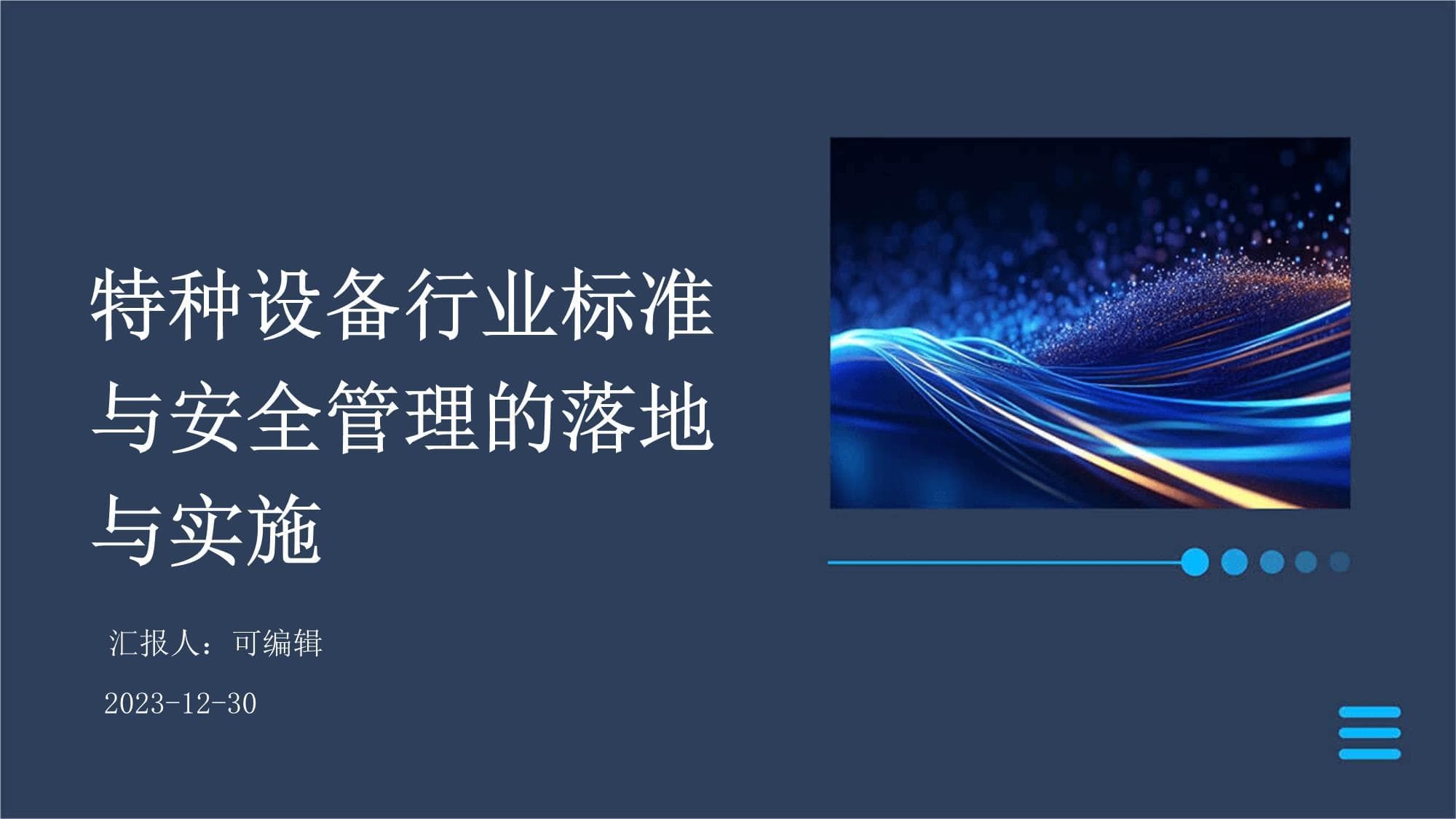 特种设备行业标准与安全管理的落地与实施

汇报人：可编辑

2023-12-30